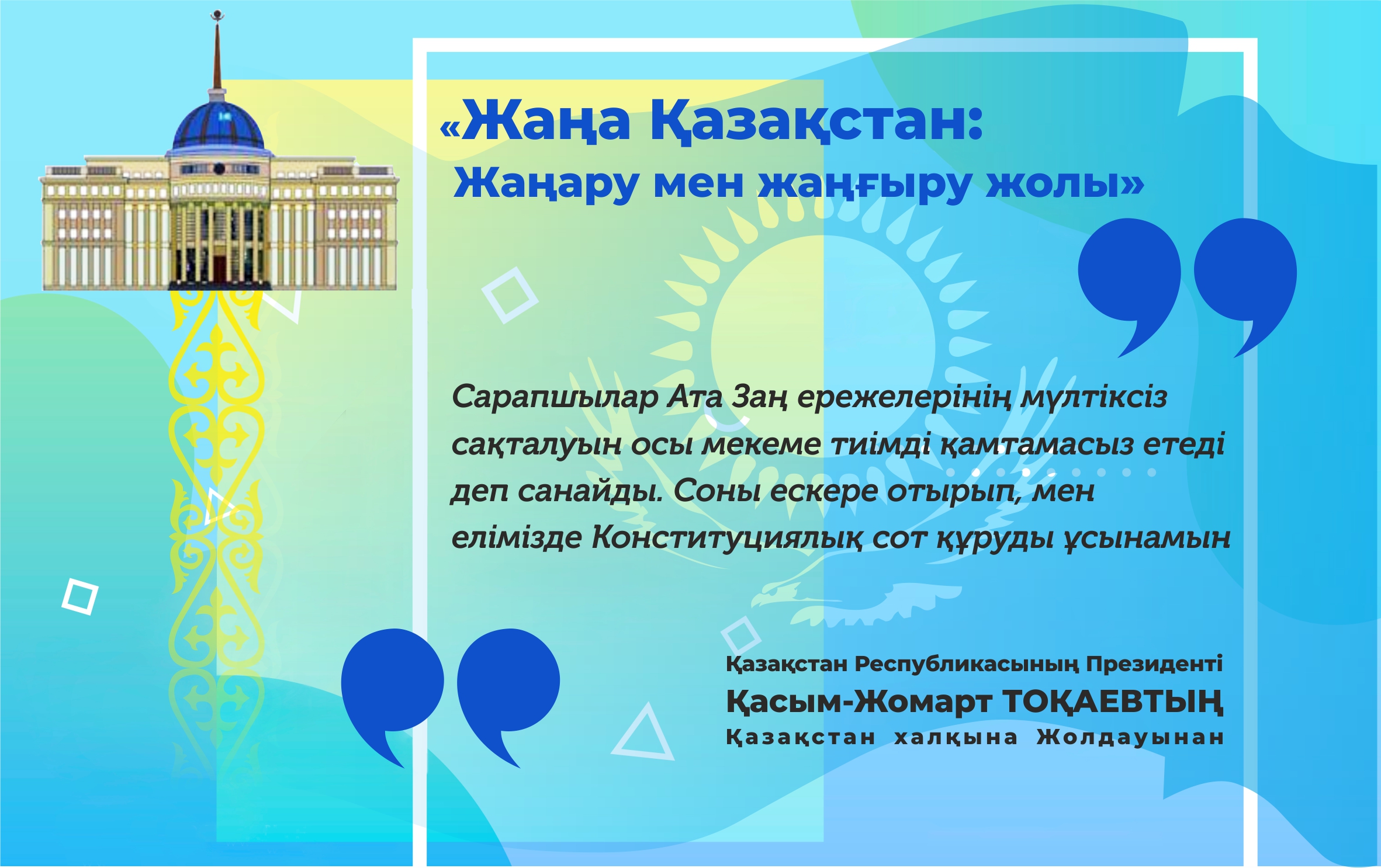 «Жаңа Қазақстан:
Жаңару мен жаңғыру жолы»

Сарапшылар Ата Заң ережелерінің мүлтіксіз сақталуын осы мекеме тиімді қамтамасыз етеді деп санайды. Соны ескере отырып, мен елімізде Конституциялық сот құруды ұсынамын

Қазақстан Республикасының Президенті
Қасым-Жомарт ТОҚАЕВТЫҢ
Қазақстан халқына Жолдауынан